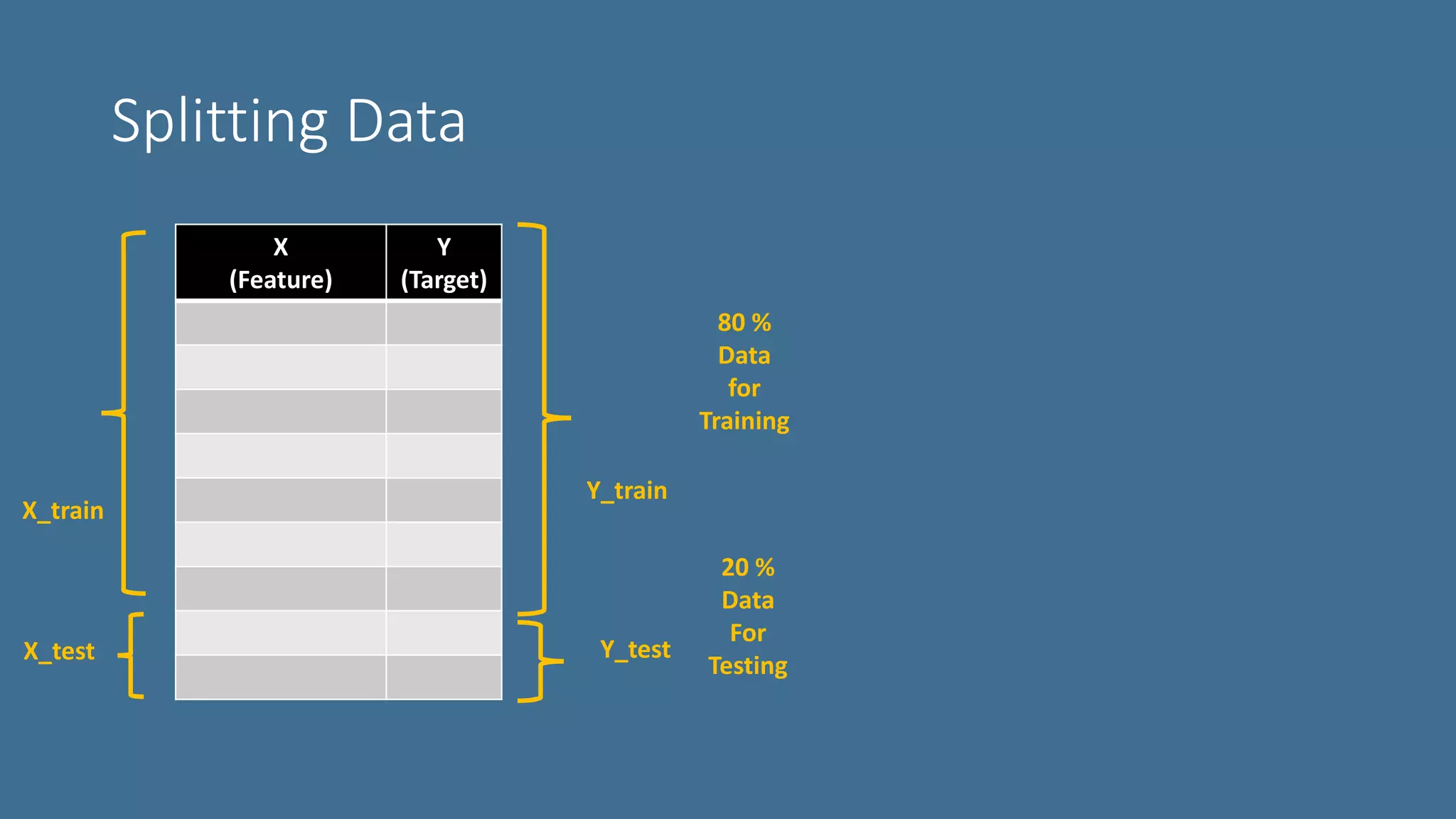 Splitting Data

| X (Feature) | Y (Target) |
|---|---|
| | |
| | |
| | |
| | |
| | |
| | |
| | |
| | |
| | |

X_train

X_test

Y_train

Y_test

80 % Data for Training

20 % Data For Testing